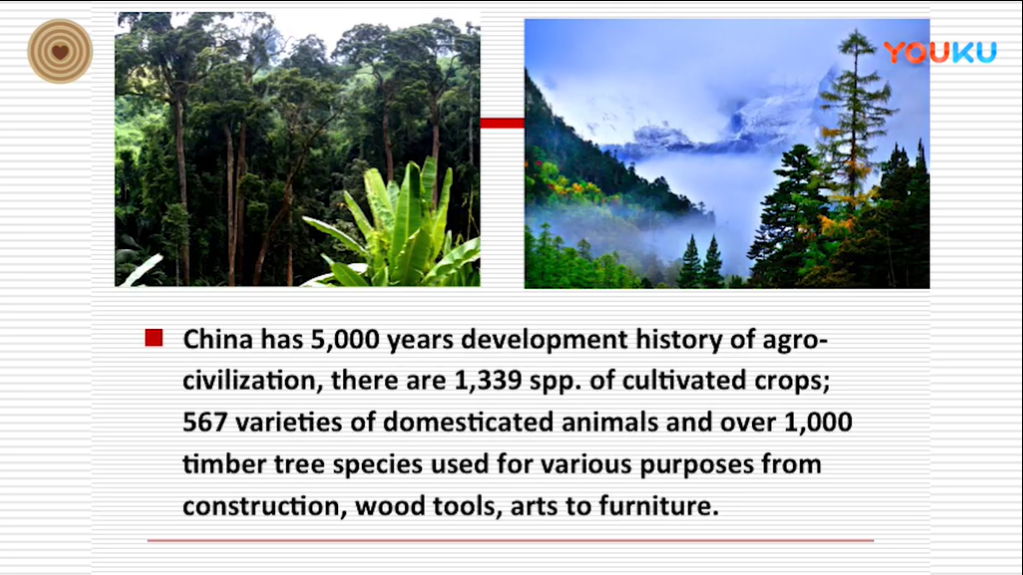 YOUKU

China has 5,000 years development history of agro-civilization, there are 1,339 spp. of cultivated crops; 567 varieties of domesticated animals and over 1,000 timber tree species used for various purposes from construction, wood tools, arts to furniture.